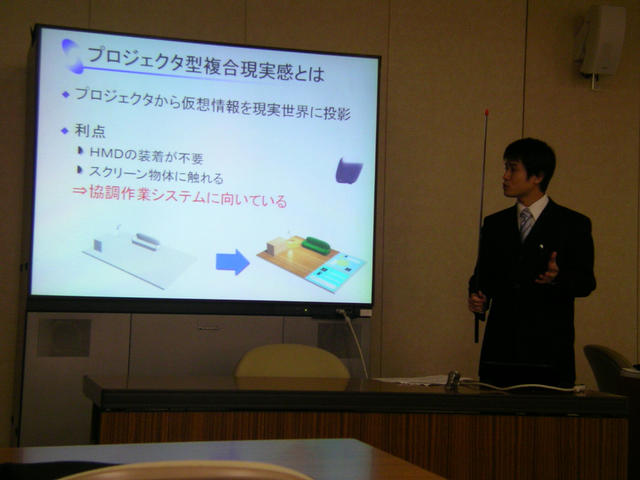 プロジェクタ型複合現実感とは

◆ プロジェクタから仮想情報を現実世界に投影

◆ 利点

HMDの装着が不要

スクリーン物体に触れる

⇒協調作業システムに向いている